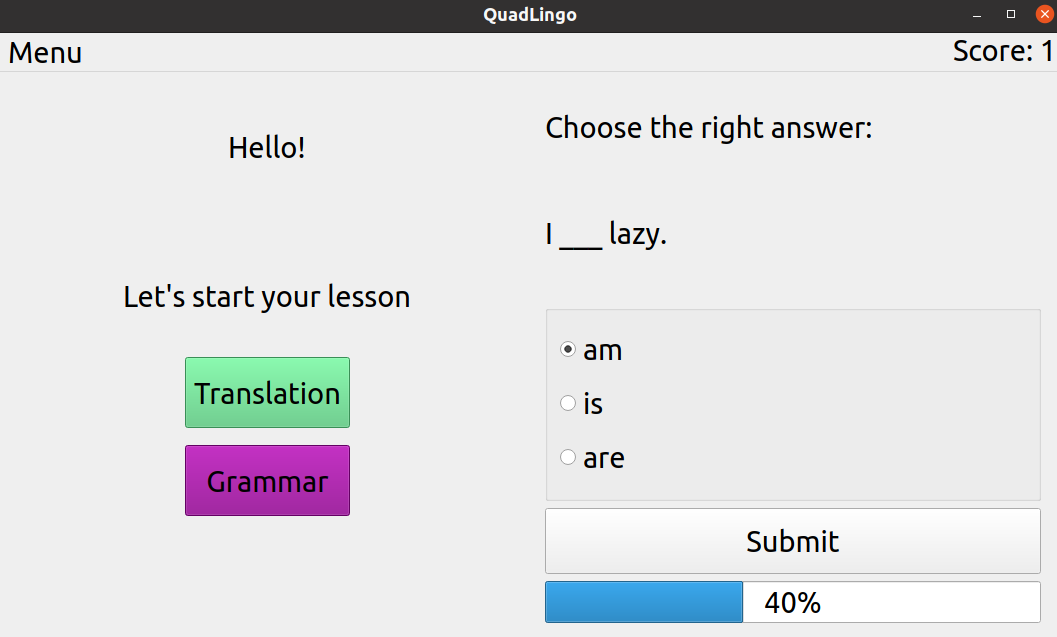 QuadLingo

Menu

Score: 1

Hello!

Let's start your lesson

Translation

Grammar

Choose the right answer:

I ___ lazy.

am

is

are

Submit

40%